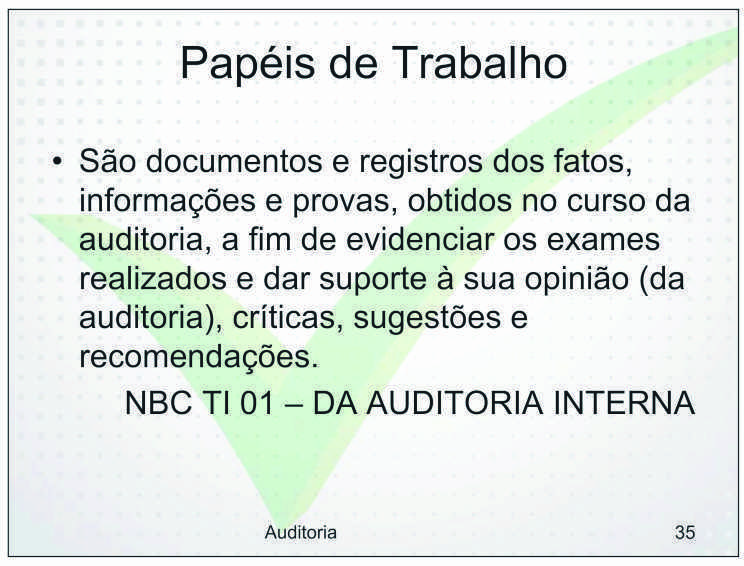 Papéis de Trabalho

• São documentos e registros dos fatos, informações e provas, obtidos no curso da auditoria, a fim de evidenciar os exames realizados e dar suporte à sua opinião (da auditoria), críticas, sugestões e recomendações.

NBC TI 01 – DA AUDITORIA INTERNA

Auditoria

35